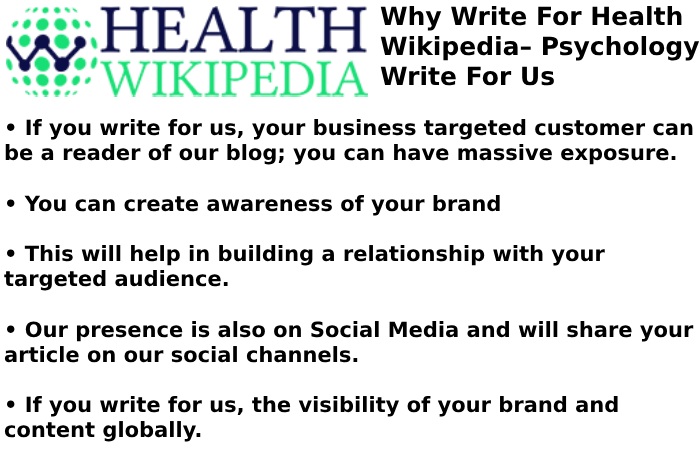 HEALTH WIKIPEDIA

Why Write For Health Wikipedia– Psychology Write For Us

• If you write for us, your business targeted customer can be a reader of our blog; you can have massive exposure.

• You can create awareness of your brand

• This will help in building a relationship with your targeted audience.

• Our presence is also on Social Media and will share your article on our social channels.

• If you write for us, the visibility of your brand and content globally.